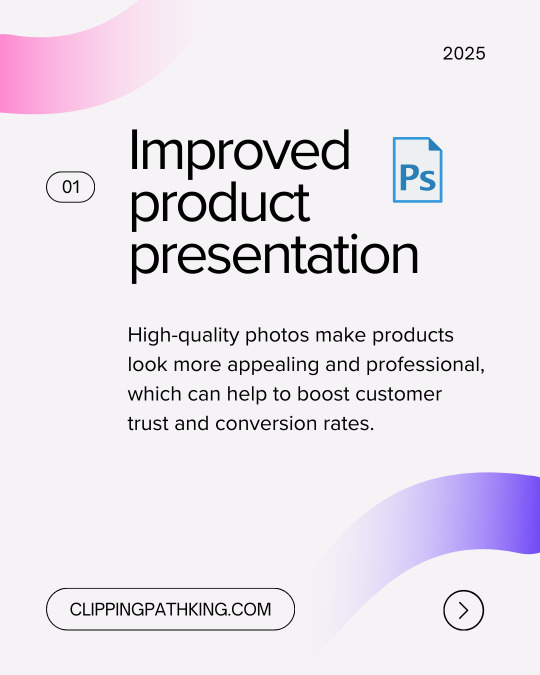 2025

01

Improved product presentation

Ps

High-quality photos make products look more appealing and professional, which can help to boost customer trust and conversion rates.

CLIPPINGPATHKING.COM